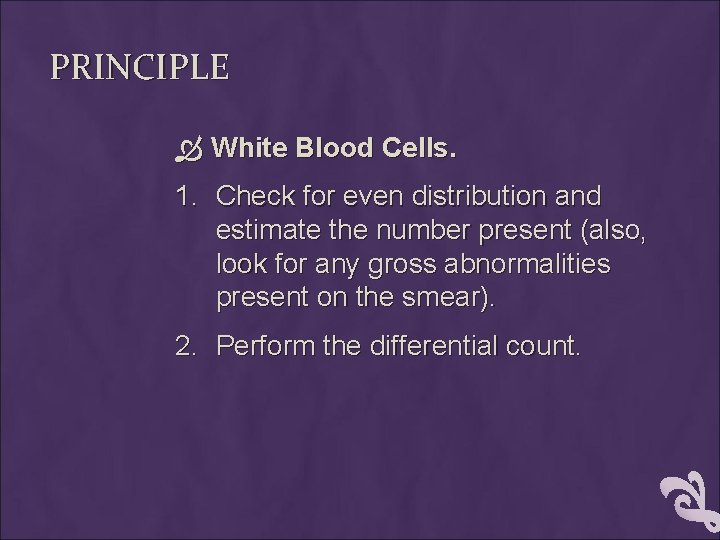 PRINCIPLE

White Blood Cells.

1. Check for even distribution and estimate the number present (also, look for any gross abnormalities present on the smear).

2. Perform the differential count.